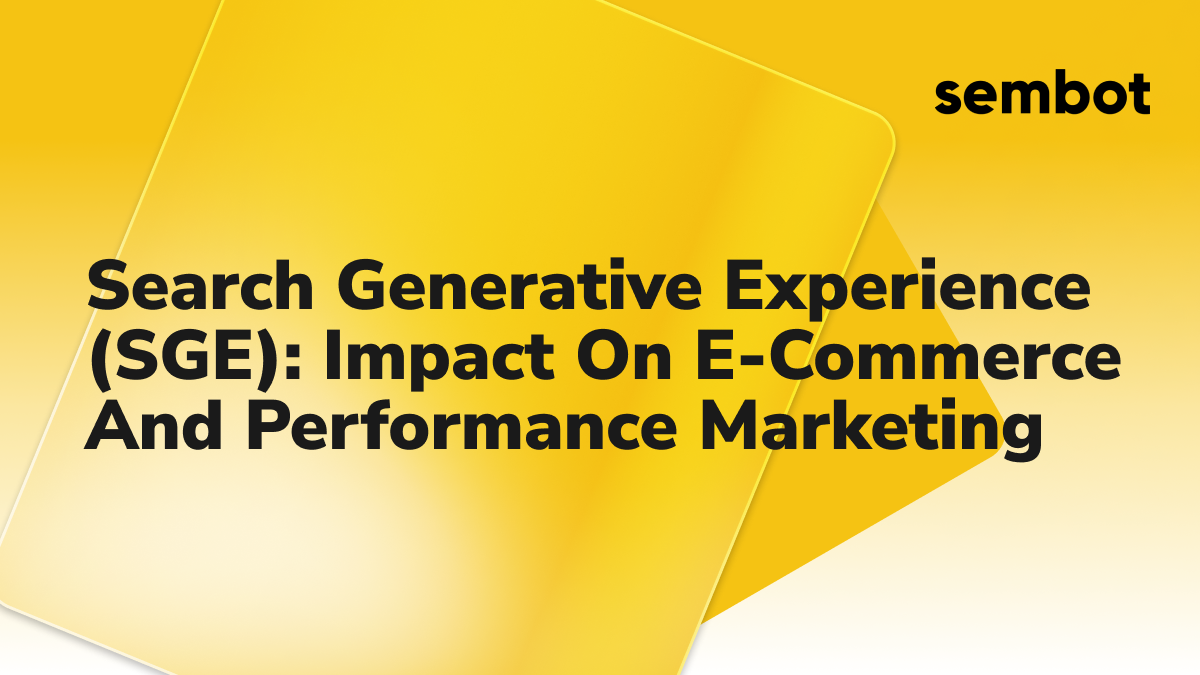 sembot

Search Generative Experience (SGE): Impact On E-Commerce And Performance Marketing